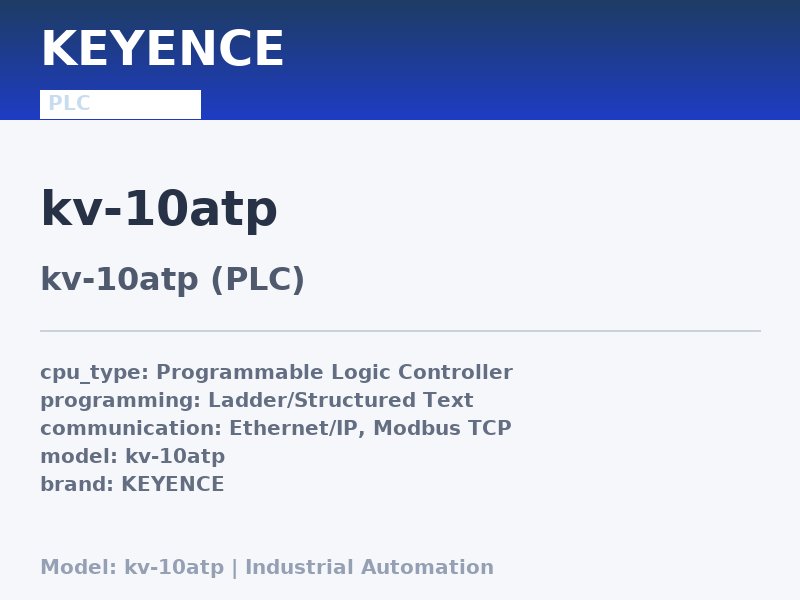 KEYENCE

PLC

kv-10atp

kv-10atp (PLC)

cpu_type: Programmable Logic Controller
programming: Ladder/Structured Text
communication: Ethernet/IP, Modbus TCP
model: kv-10atp
brand: KEYENCE

Model: kv-10atp | Industrial Automation